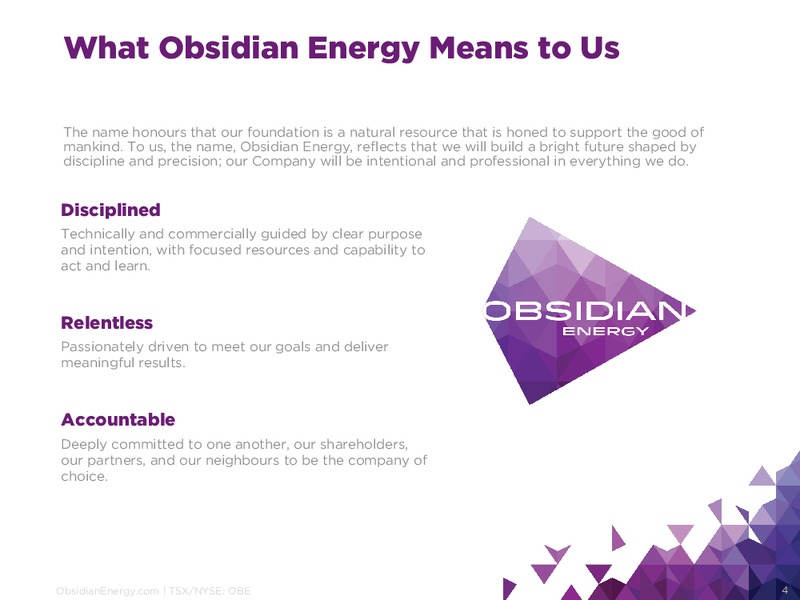 What Obsidian Energy Means to Us

The name honours that our foundation is a natural resource that is honed to support the good of mankind. To us, the name, Obsidian Energy, reflects that we will build a bright future shaped by discipline and precision; our Company will be intentional and professional in everything we do.

Disciplined
Technically and commercially guided by clear purpose and intention, with focused resources and capability to act and learn.

Relentless
Passionately driven to meet our goals and deliver meaningful results.

Accountable
Deeply committed to one another, our shareholders, our partners, and our neighbours to be the company of choice.

OBSIDIAN ENERGY

ObsidianEnergy.com | TSX/NYSE: OBE

4